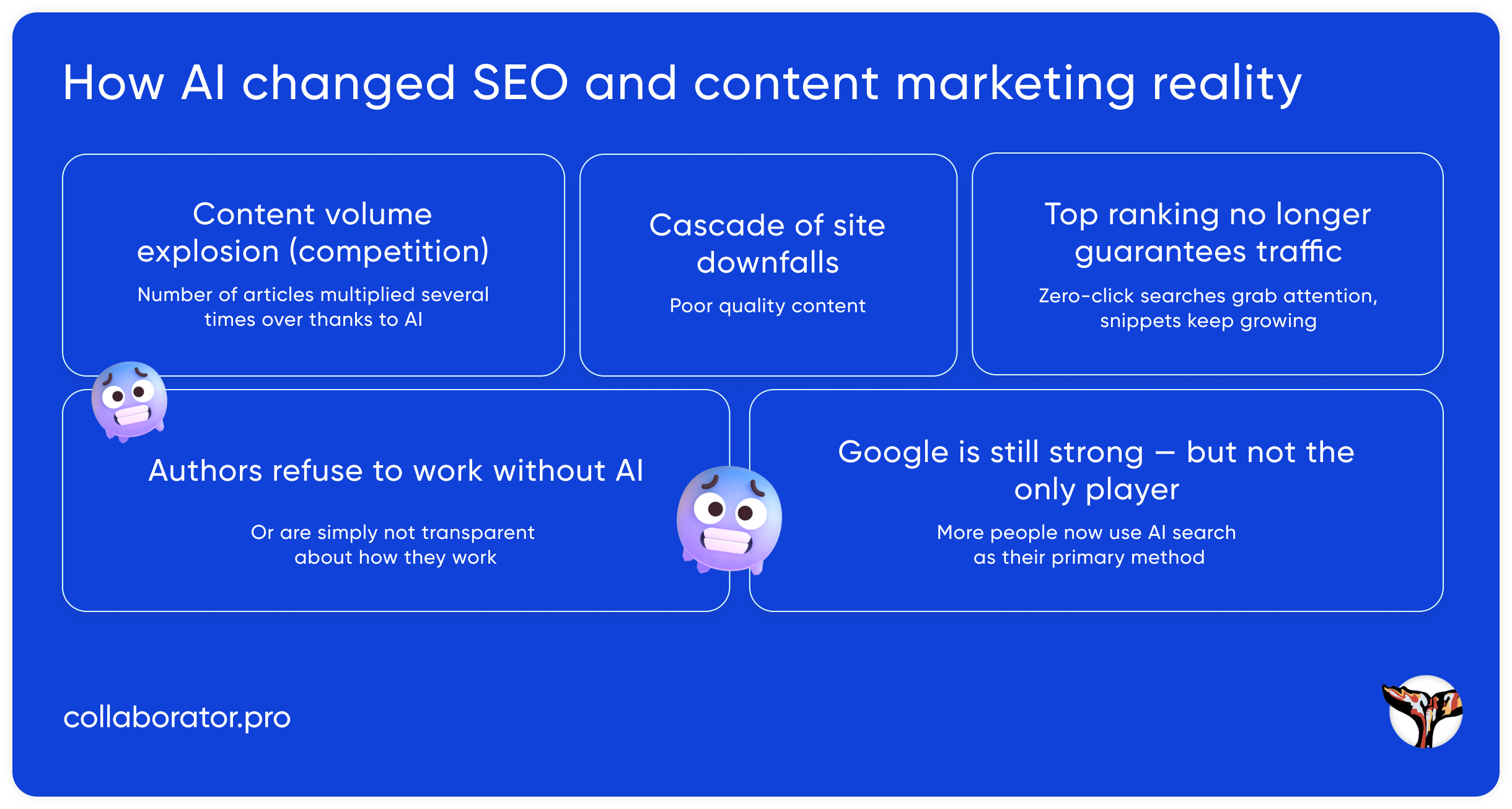 How AI changed SEO and content marketing reality

Content volume explosion (competition)

Number of articles multiplied several times over thanks to AI

Cascade of site downfalls

Poor quality content

Top ranking no longer guarantees traffic

Zero-click searches grab attention, snippets keep growing

Authors refuse to work without AI

Or are simply not transparent about how they work

Google is still strong – but not the only player

More people now use AI search as their primary method

collaborator.pro